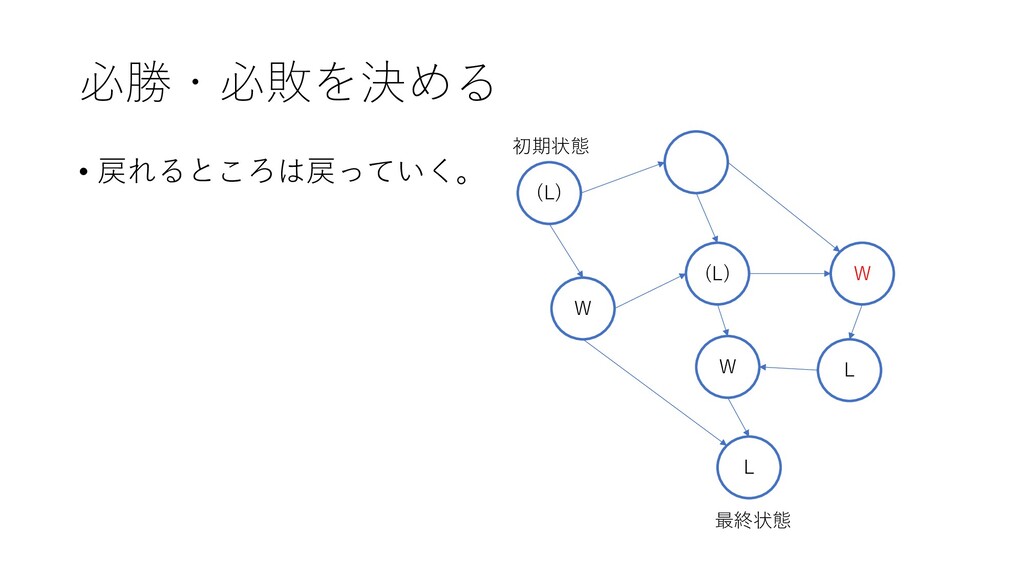 必勝・必敗を決める

• 戻れるところは戻っていく。

初期状態

(L)

(L)

W

W

W

L

L

最終状態